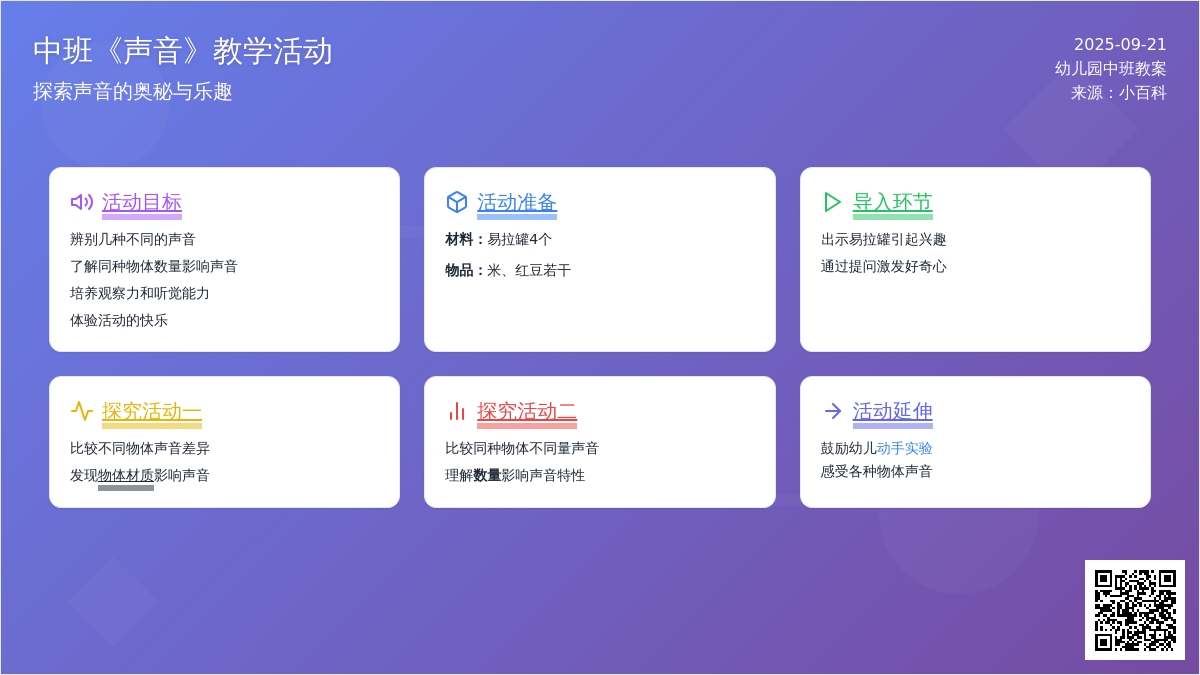 中班《声音》教学活动

探索声音的奥秘与乐趣

2025-09-21
幼儿园中班教案
来源：小百科

活动目标

辨别几种不同的声音
了解同种物体数量影响声音
培养观察力和听觉能力
体验活动的快乐

活动准备

材料：易拉罐4个

物品：米、红豆若干

导入环节

出示易拉罐引起兴趣
通过提问激发好奇心

探究活动一

比较不同物体声音差异
发现物体材质影响声音

探究活动二

比较同种物体不同量声音
理解数量影响声音特性

活动延伸

鼓励幼儿动手实验
感受各种物体声音